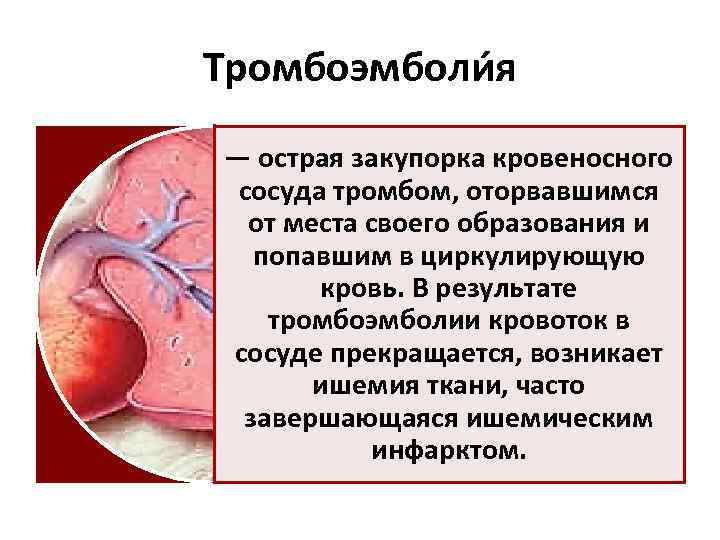 Тромбоэмболи́я

— острая закупорка кровеносного сосуда тромбом, оторвавшимся от места своего образования и попавшим в циркулирующую кровь. В результате тромбоэмболии кровоток в сосуде прекращается, возникает ишемия ткани, часто завершающаяся ишемическим инфарктом.